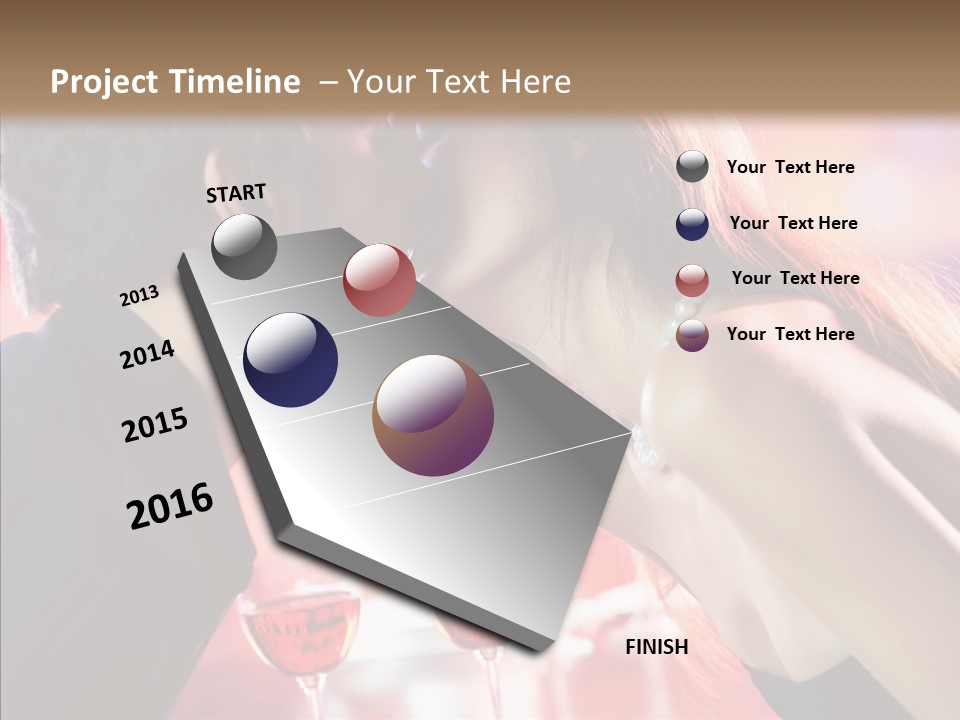 Project Timeline – Your Text Here

START

2013

2014

2015

2016

FINISH

Your Text Here

Your Text Here

Your Text Here

Your Text Here